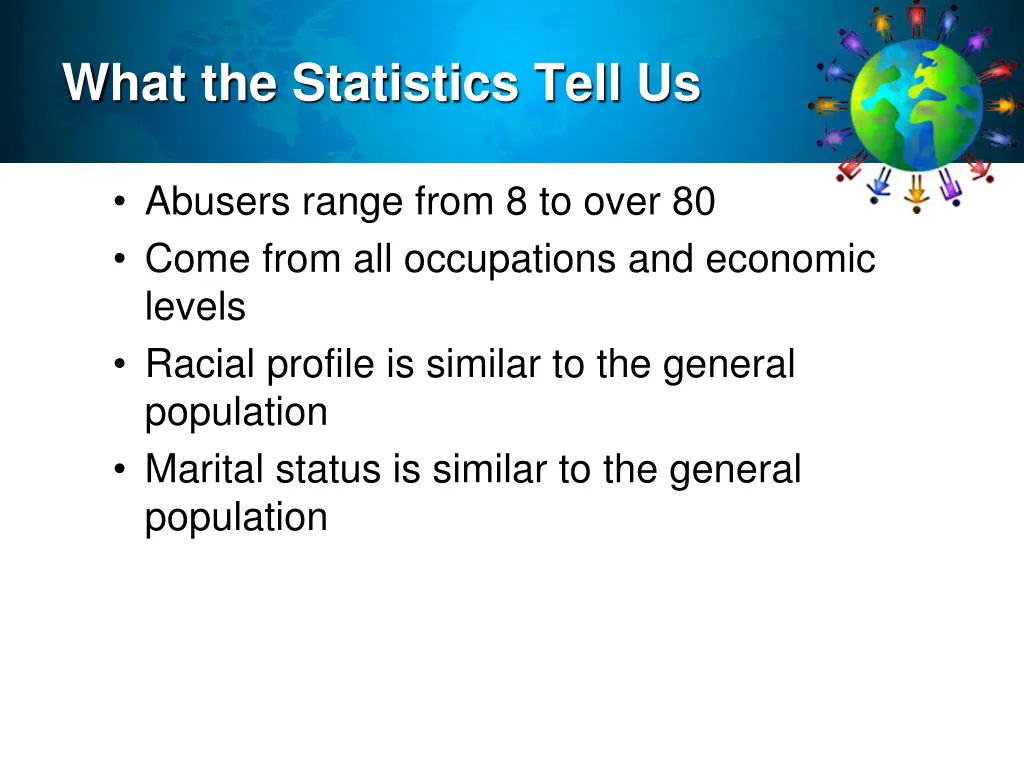 What the Statistics Tell Us

• Abusers range from 8 to over 80
• Come from all occupations and economic levels
• Racial profile is similar to the general population
• Marital status is similar to the general population